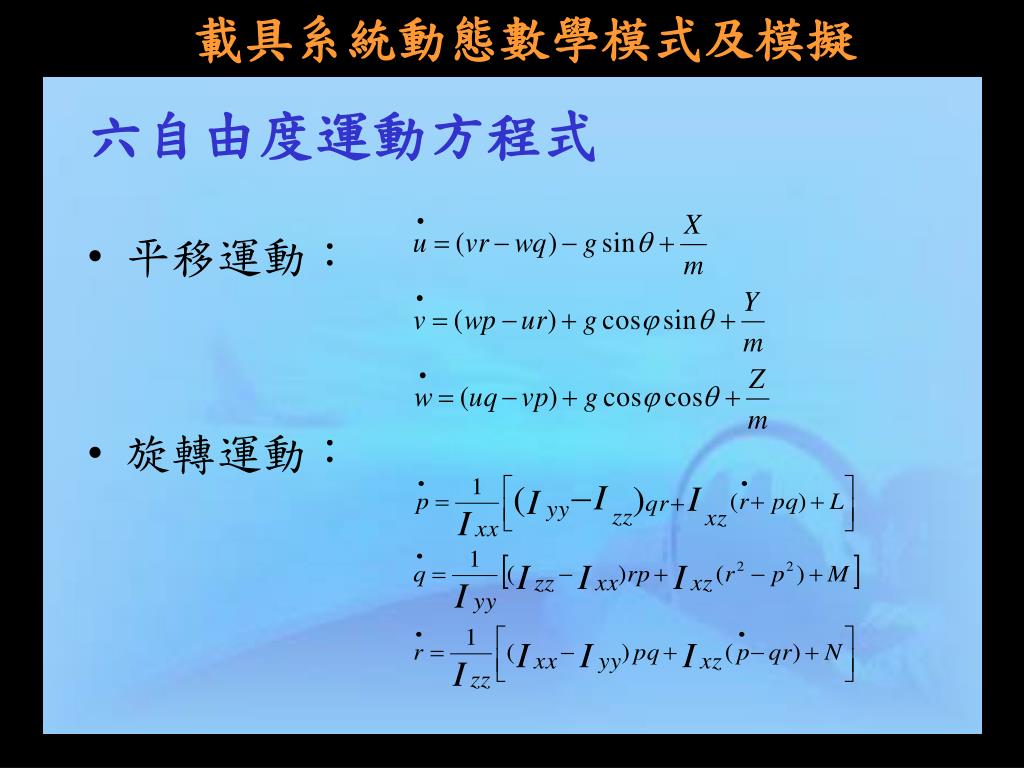 載具系統動態數學模式及模擬

六自由度運動方程式

• 平移運動：

$\dot{u} = (vr - wq) - g\sin\theta + \frac{X}{m}$

$\dot{v} = (wp - ur) + g\cos\varphi\sin\theta + \frac{Y}{m}$

$\dot{w} = (uq - vp) + g\cos\varphi\cos\theta + \frac{Z}{m}$

• 旋轉運動：

$\dot{p} = \frac{1}{I_{xx}}\left[(I_{yy} - I_{zz})qr + I_{xz}(\dot{r} + pq) + L\right]$

$\dot{q} = \frac{1}{I_{yy}}\left[(I_{zz} - I_{xx})rp + I_{xz}(r^2 - p^2) + M\right]$

$\dot{r} = \frac{1}{I_{zz}}\left[(I_{xx} - I_{yy})pq + I_{xz}(\dot{p} - qr) + N\right]$